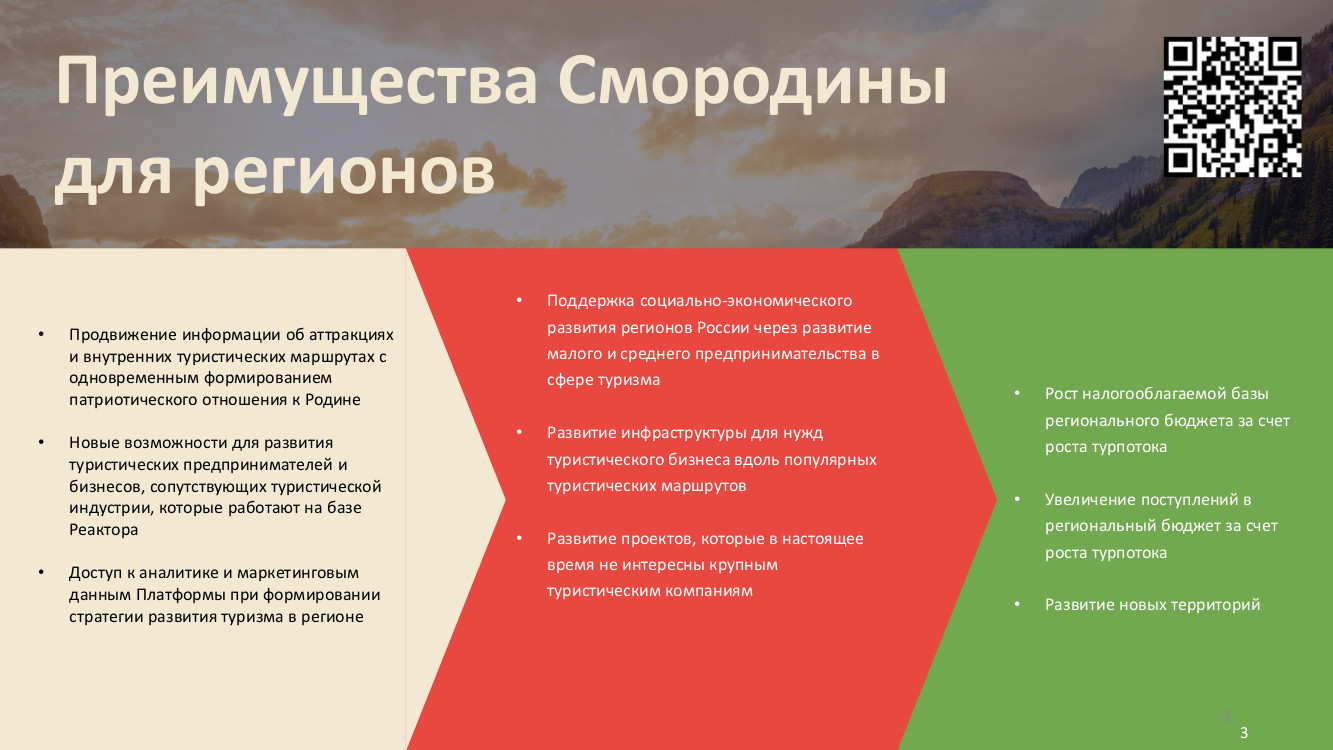 Преимущества Смородины для регионов

• Продвижение информации об аттракциях и внутренних туристических маршрутах с одновременным формированием патриотического отношения к Родине

• Новые возможности для развития туристических предпринимателей и бизнесов, сопутствующих туристической индустрии, которые работают на базе Реактора

• Доступ к аналитике и маркетинговым данным Платформы при формировании стратегии развития туризма в регионе

• Поддержка социально-экономического развития регионов России через развитие малого и среднего предпринимательства в сфере туризма

• Развитие инфраструктуры для нужд туристического бизнеса вдоль популярных туристических маршрутов

• Развитие проектов, которые в настоящее время не интересны крупным туристическим компаниям

• Рост налогооблагаемой базы регионального бюджета за счет роста турпотока

• Увеличение поступлений в региональный бюджет за счет роста турпотока

• Развитие новых территорий

3